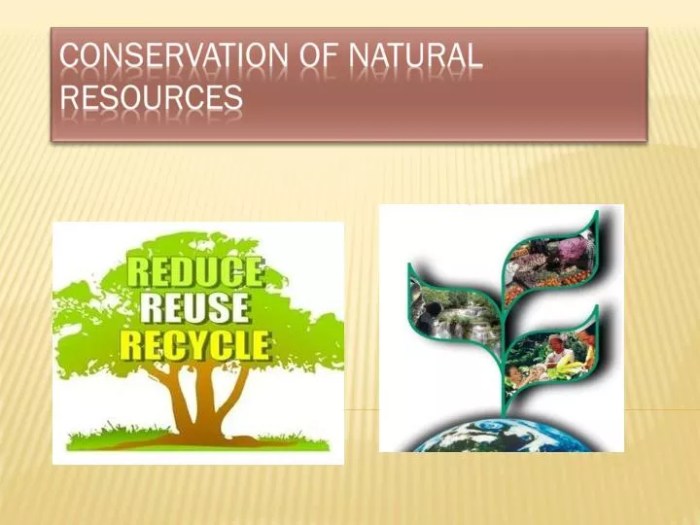 CONSERVATION OF NATURAL RESOURCES

REDUCE
REUSE
RECYCLE